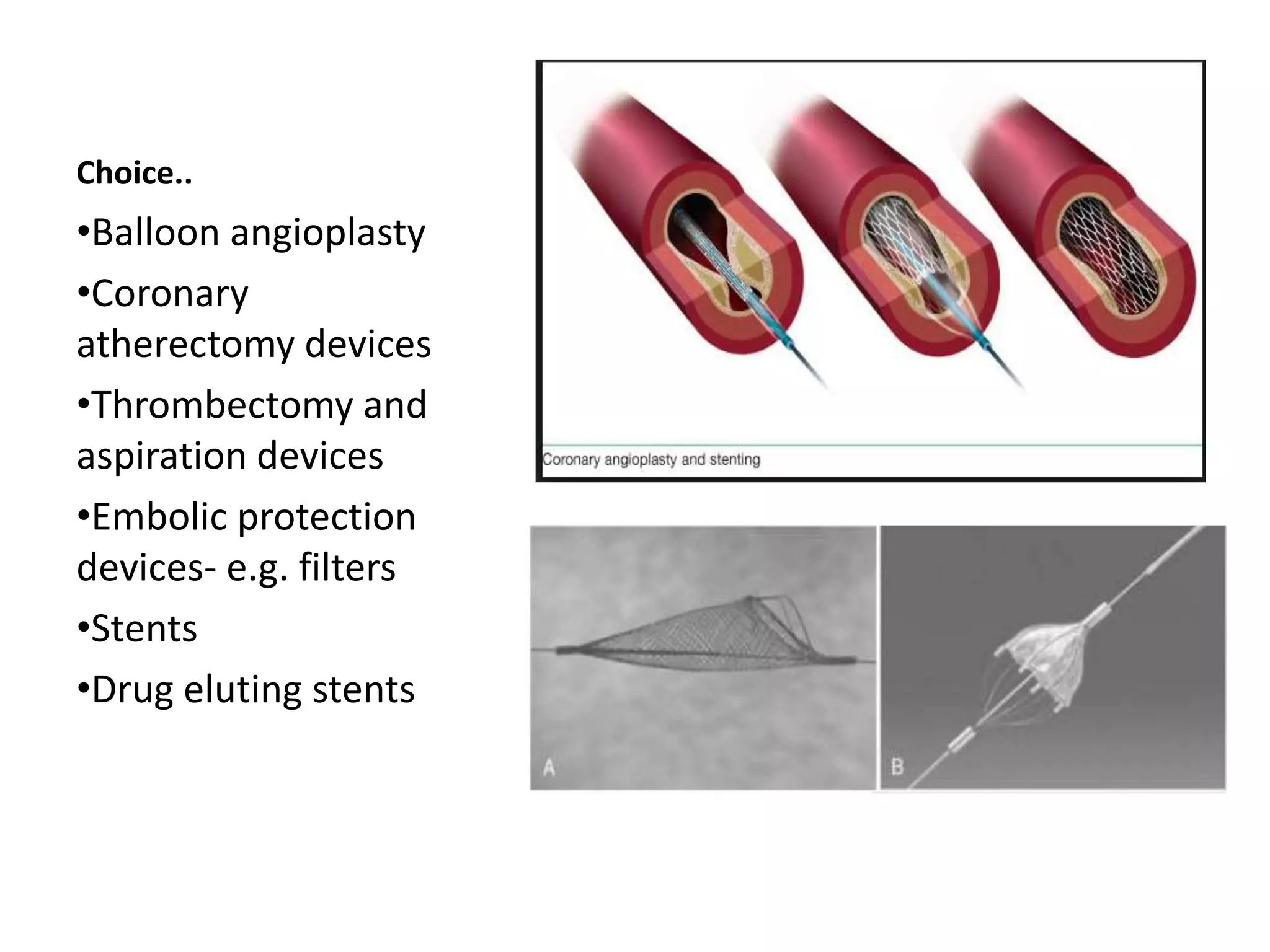 Choice..

•Balloon angioplasty

•Coronary atherectomy devices

•Thrombectomy and aspiration devices

•Embolic protection devices- e.g. filters

•Stents

•Drug eluting stents

Coronary angioplasty and stenting

A

B